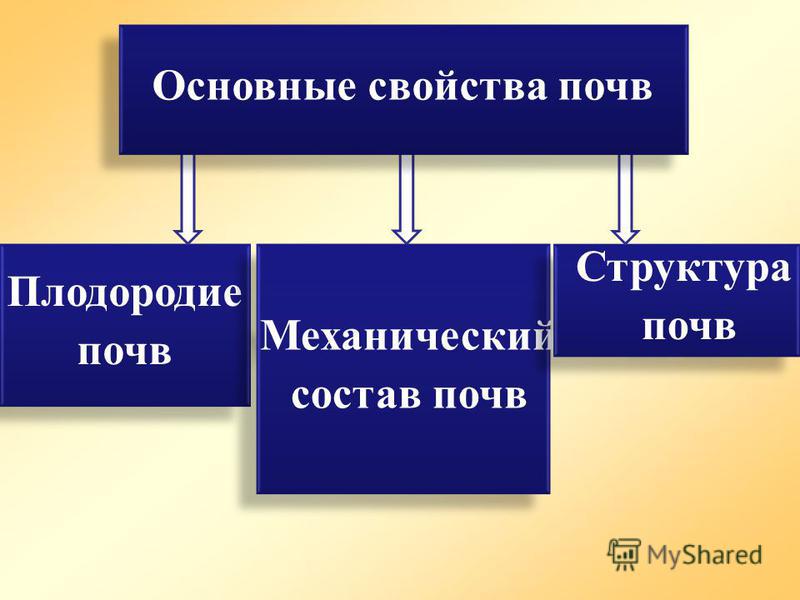 Основные свойства почв

Плодородие почв

Механический состав почв

Структура почв

MyShared